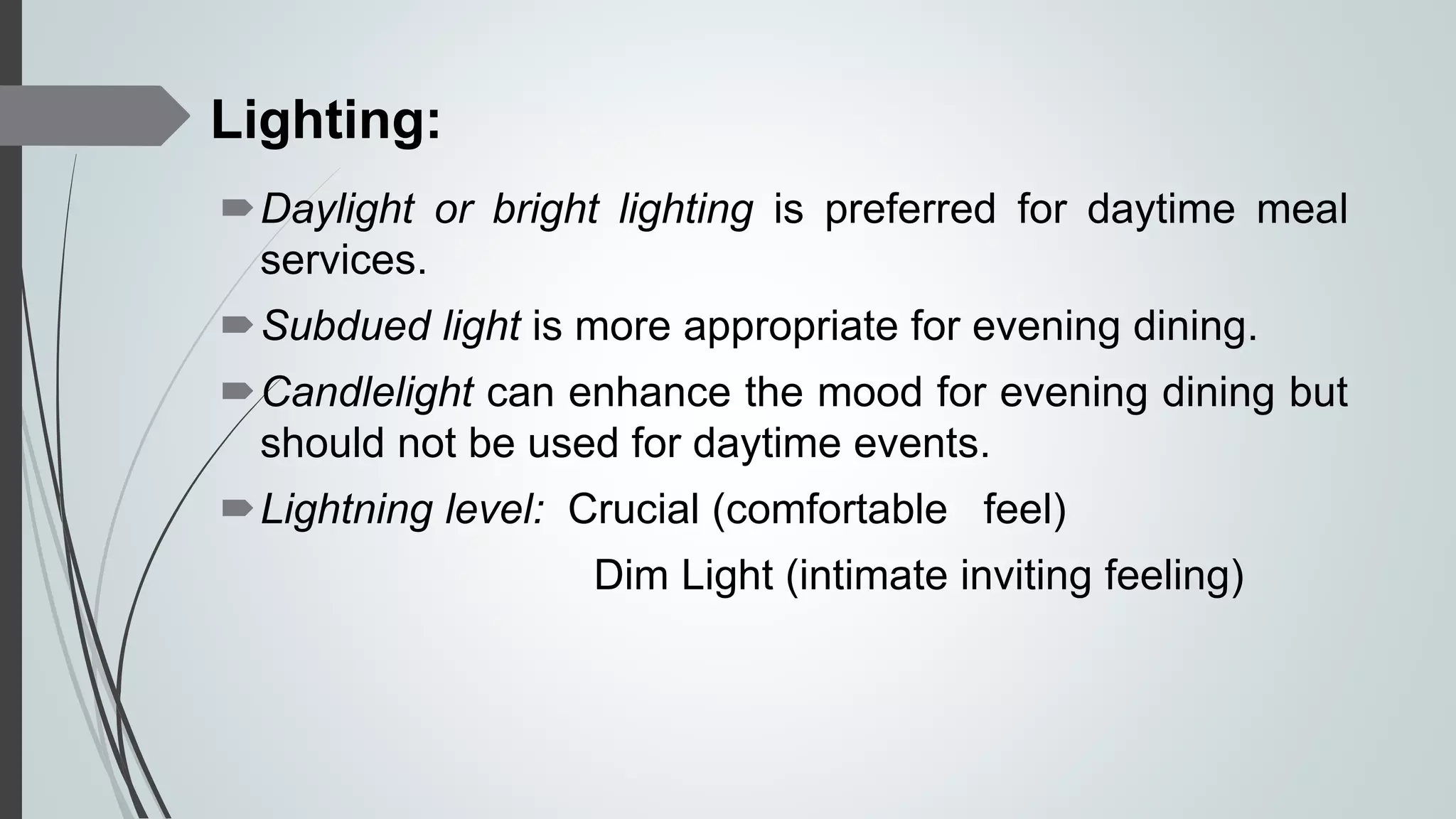 Lighting:

Daylight or bright lighting is preferred for daytime meal services.

Subdued light is more appropriate for evening dining.

Candlelight can enhance the mood for evening dining but should not be used for daytime events.

Lightning level: Crucial (comfortable feel)

Dim Light (intimate inviting feeling)